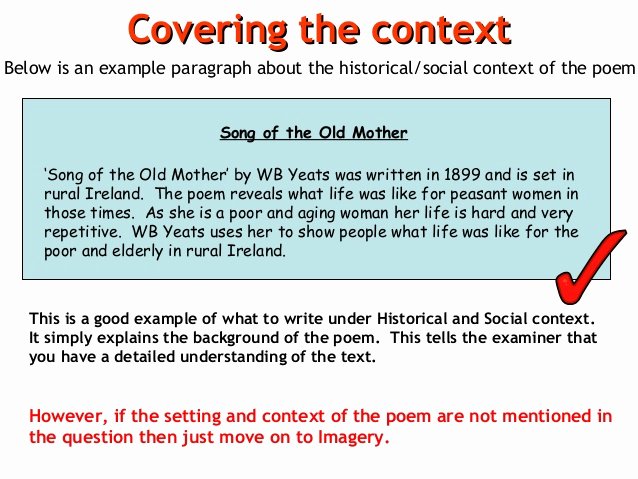 Covering the context

Below is an example paragraph about the historical/social context of the poem

Song of the Old Mother

'Song of the Old Mother' by WB Yeats was written in 1899 and is set in rural Ireland. The poem reveals what life was like for peasant women in those times. As she is a poor and aging woman her life is hard and very repetitive. WB Yeats uses her to show people what life was like for the poor and elderly in rural Ireland.

This is a good example of what to write under Historical and Social context. It simply explains the background of the poem. This tells the examiner that you have a detailed understanding of the text.

However, if the setting and context of the poem are not mentioned in the question then just move on to Imagery.